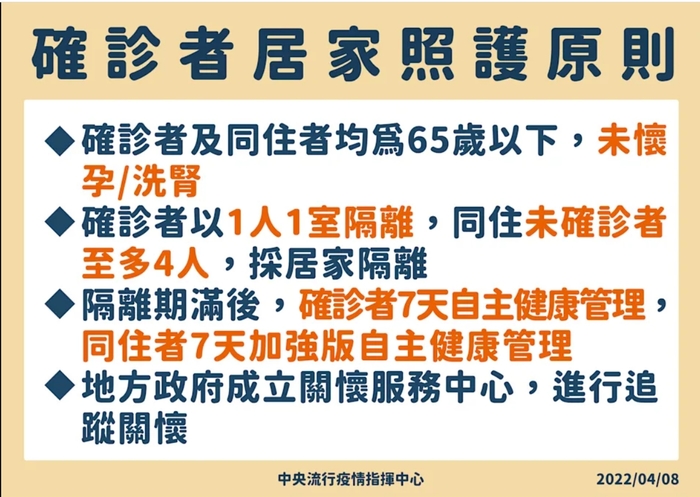 確診者居家照護原則

◆確診者及同住者均為65歲以下，未懷孕/洗腎

◆確診者以1人1室隔離，同住未確診者至多4人，採居家隔離

◆隔離期滿後，確診者7天自主健康管理，同住者7天加強版自主健康管理

◆地方政府成立關懷服務中心，進行追蹤關懷

中央流行疫情指揮中心

2022/04/08